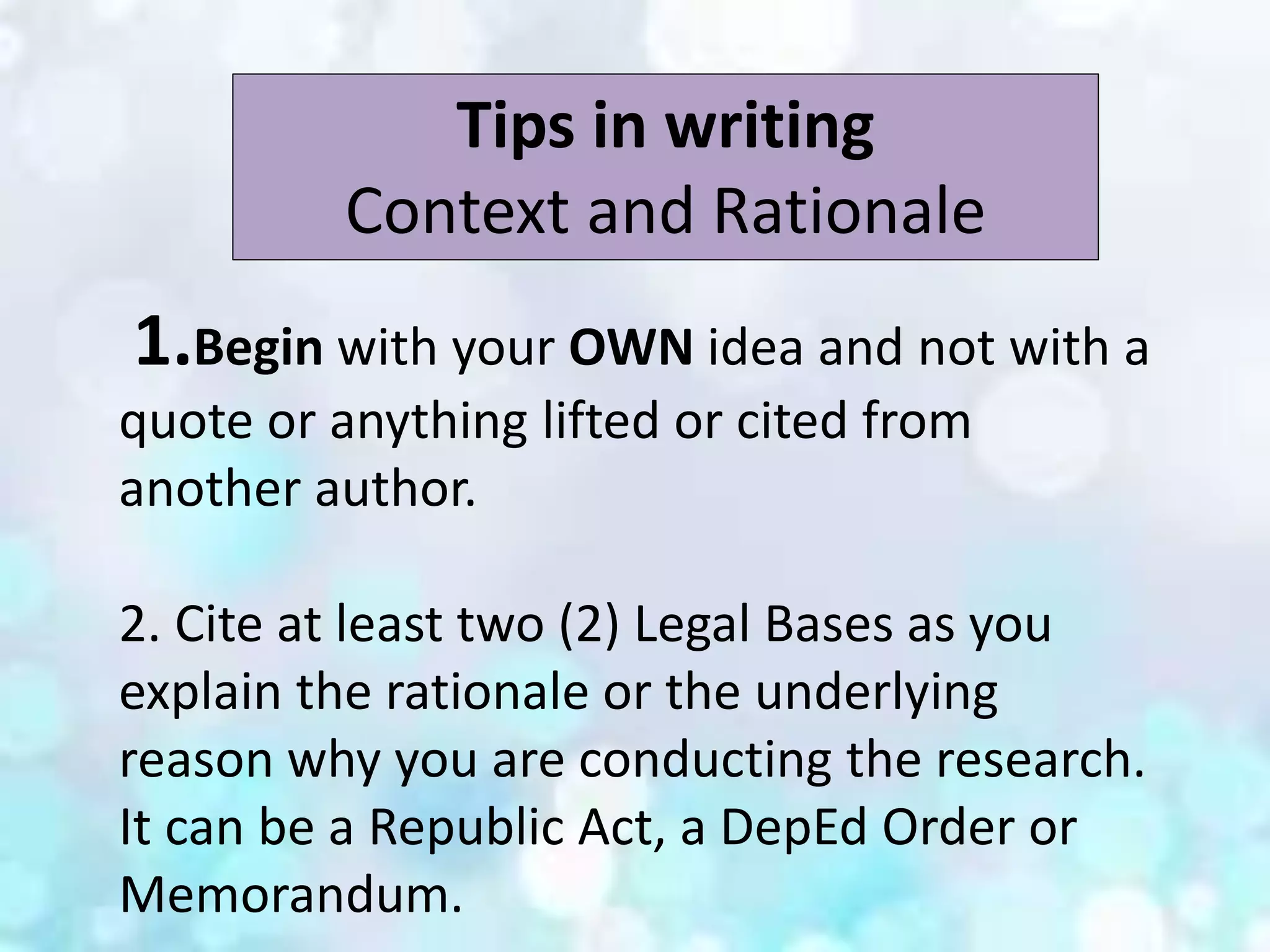 Tips in writing
Context and Rationale

1.Begin with your OWN idea and not with a quote or anything lifted or cited from another author.

2. Cite at least two (2) Legal Bases as you explain the rationale or the underlying reason why you are conducting the research. It can be a Republic Act, a DepEd Order or Memorandum.